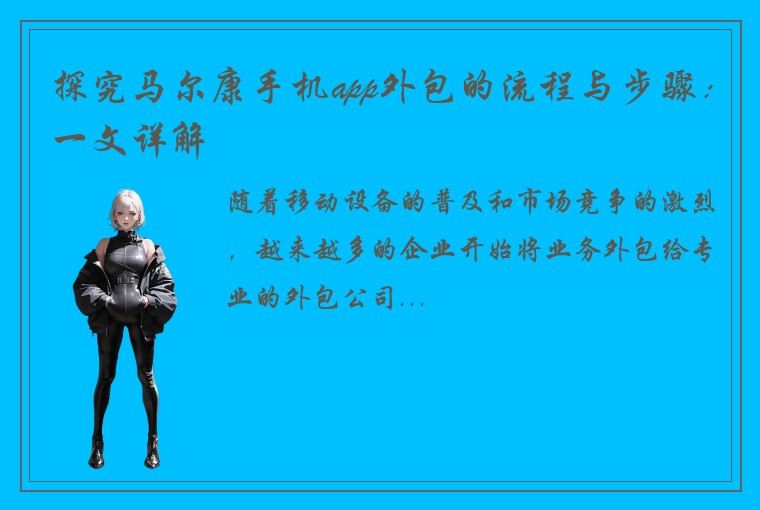 探究马尔康手机app外包的流程与步骤：一文详解

随着移动设备的普及和市场竞争的激烈，越来越多的企业开始将业务外包给专业的外包公司...